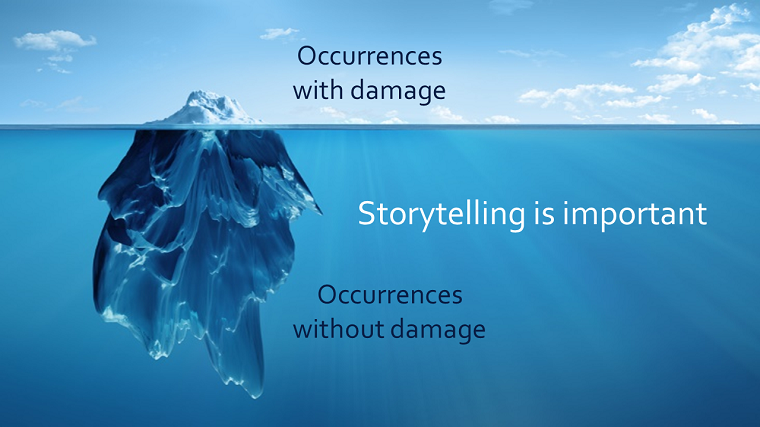 Occurrences with damage

Storytelling is important

Occurrences without damage